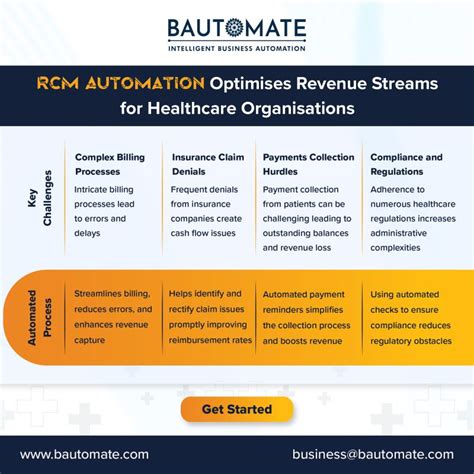 BAUTOMATE
INTELLIGENT BUSINESS AUTOMATION

RCM AUTOMATION Optimises Revenue Streams for Healthcare Organisations

| | Complex Billing Processes | Insurance Claim Denials | Payments Collection Hurdles | Compliance and Regulations |
|---|---|---|---|---|
| Key Challenges | Intricate billing processes lead to errors and delays | Frequent denials from insurance companies create cash flow issues | Payment collection from patients can be challenging leading to outstanding balances and revenue loss | Adherence to numerous healthcare regulations increases administrative complexities |
| Automated Process | Streamlines billing, reduces errors, and enhances revenue capture | Helps identify and rectify claim issues promptly improving reimbursement rates | Automated payment reminders simplifies the collection process and boosts revenue | Using automated checks to ensure compliance reduces regulatory obstacles |

Get Started

www.bautomate.com
business@bautomate.com